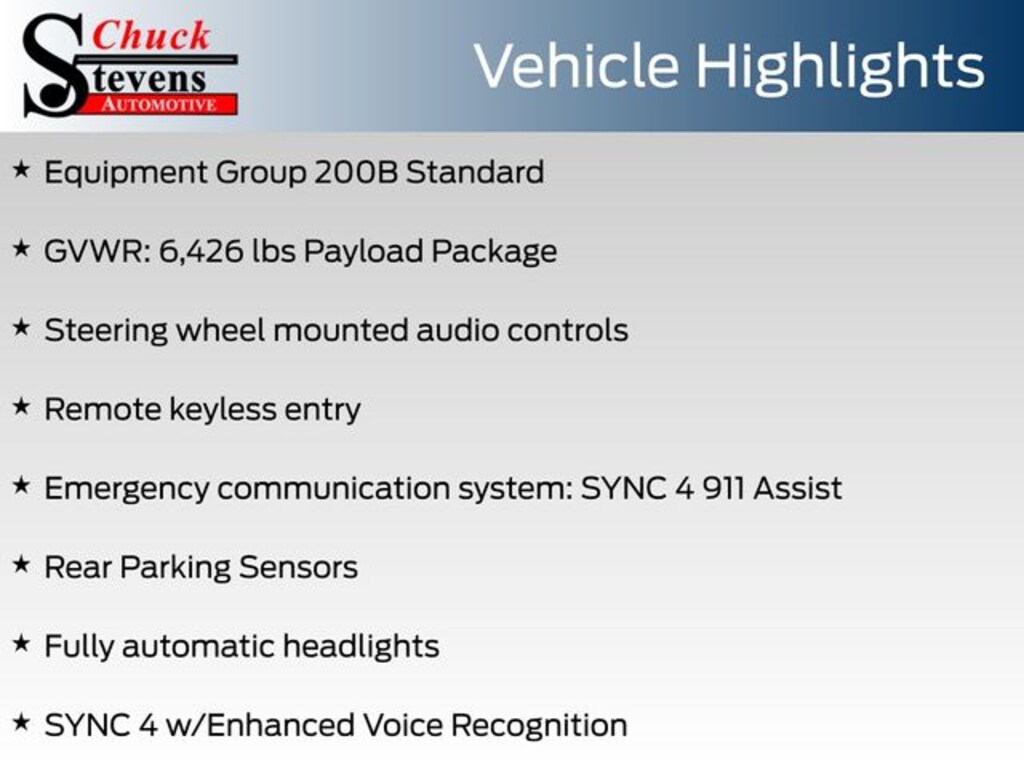 Chuck
Stevens
AUTOMOTIVE

Vehicle Highlights

★ Equipment Group 200B Standard

★ GVWR: 6,426 lbs Payload Package

★ Steering wheel mounted audio controls

★ Remote keyless entry

★ Emergency communication system: SYNC 4 911 Assist

★ Rear Parking Sensors

★ Fully automatic headlights

★ SYNC 4 w/Enhanced Voice Recognition